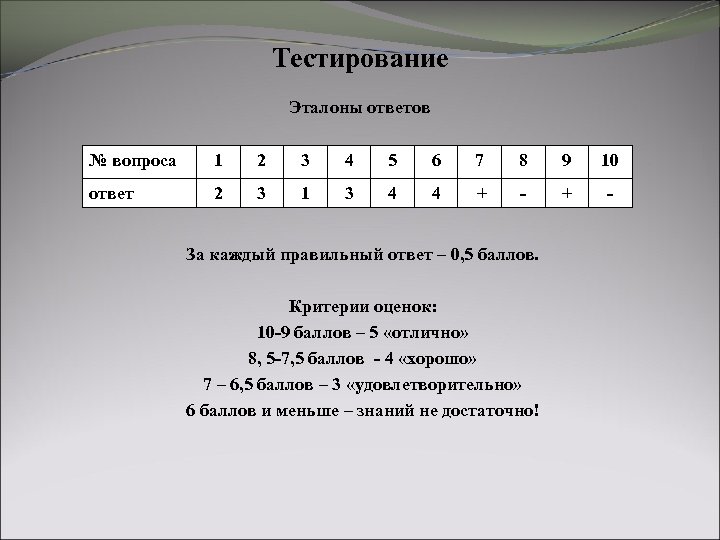 Тестирование

Эталоны ответов

| № вопроса | 1 | 2 | 3 | 4 | 5 | 6 | 7 | 8 | 9 | 10 |
|---|---|---|---|---|---|---|---|---|---|---|
| ответ | 2 | 3 | 1 | 3 | 4 | 4 | + | - | + | - |

За каждый правильный ответ – 0,5 баллов.

Критерии оценок:
10-9 баллов – 5 «отлично»
8, 5-7,5 баллов - 4 «хорошо»
7 – 6,5 баллов – 3 «удовлетворительно»
6 баллов и меньше – знаний не достаточно!